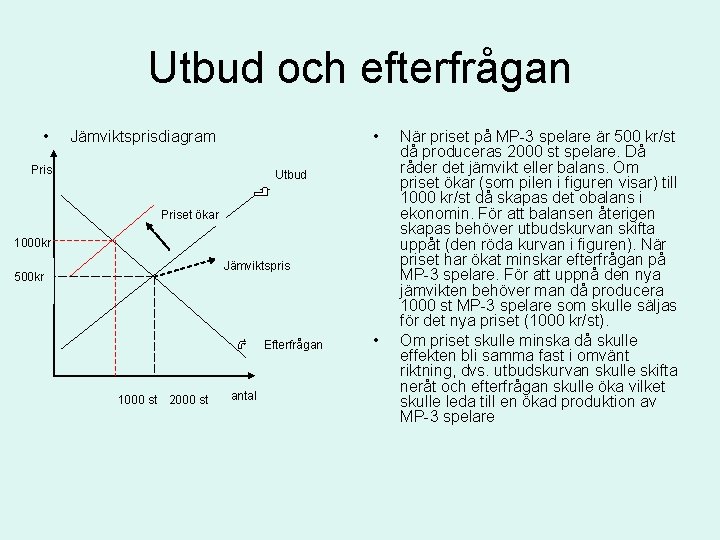 Utbud och efterfrågan

• Jämviktsprisdiagram

Pris

Utbud

Priset ökar

1000kr

Jämviktspris

500kr

Efterfrågan

1000 st 2000 st

antal

• När priset på MP-3 spelare är 500 kr/st då produceras 2000 st spelare. Då råder det jämvikt eller balans. Om priset ökar (som pilen i figuren visar) till 1000 kr/st då skapas det obalans i ekonomin. För att balansen återigen skapas behöver utbudskurvan skifta uppåt (den röda kurvan i figuren). När priset har ökat minskar efterfrågan på MP-3 spelare. För att uppnå den nya jämvikten behöver man då producera 1000 st MP-3 spelare som skulle säljas för det nya priset (1000 kr/st).

• Om priset skulle minska då skulle effekten bli samma fast i omvänt riktning, dvs. utbudskurvan skulle skifta neråt och efterfrågan skulle öka vilket skulle leda till en ökad produktion av MP-3 spelare